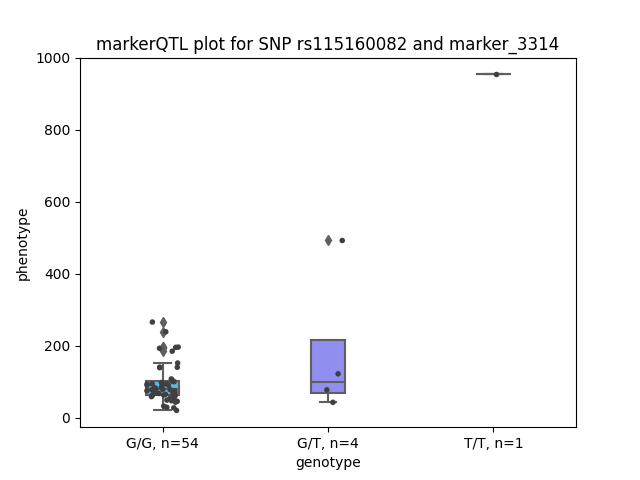 markerQTL plot for SNP rs115160082 and marker_3314

1000
800
600
400
200
0

phenotype

G/G, n=54
G/T, n=4
T/T, n=1

genotype